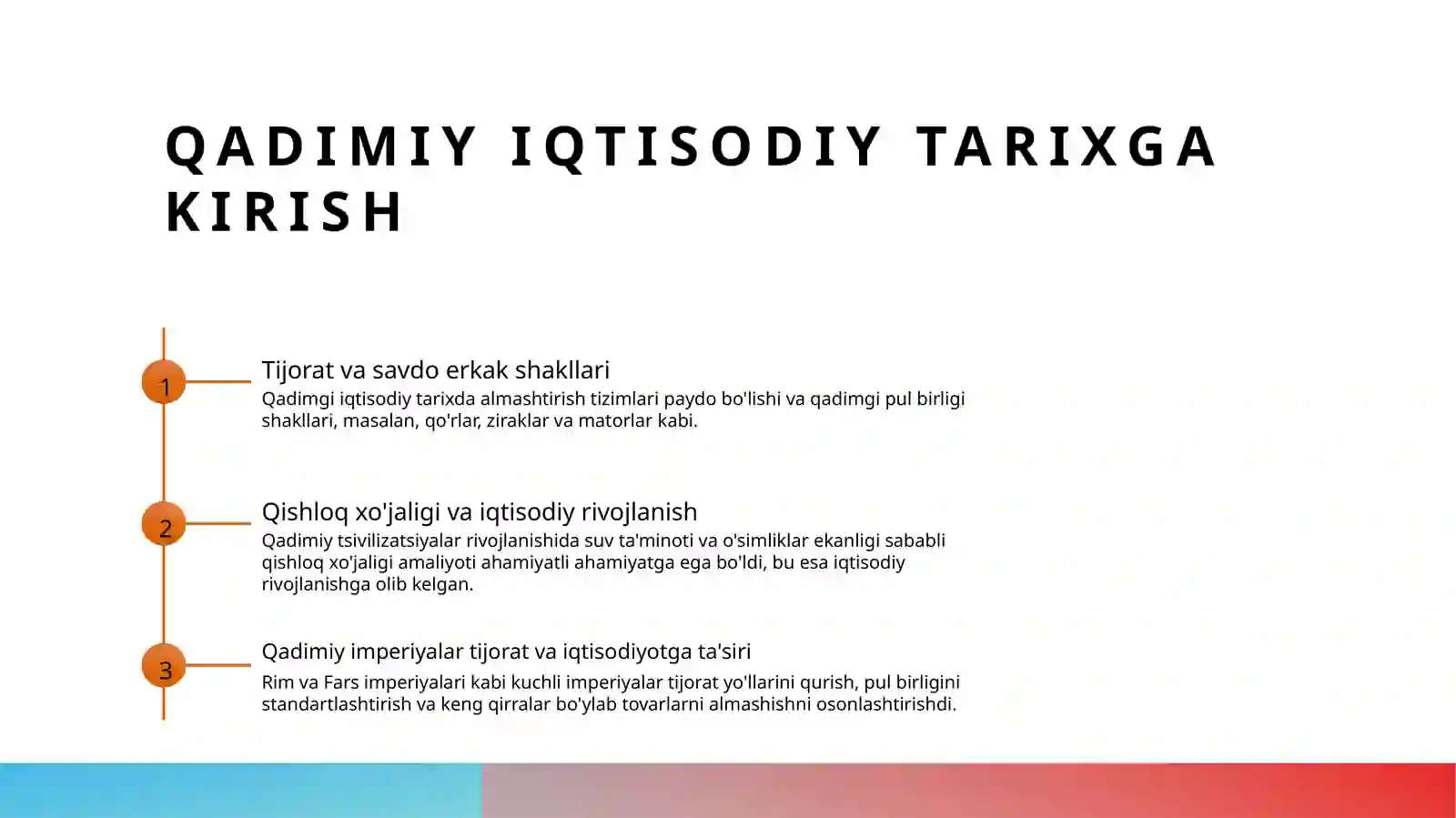 QADIMIY IQTISODIY TARIXGA KIRISH

1

Tijorat va savdo erkak shakllari

Qadimgi iqtisodiy tarixda almashtirish tizimlari paydo bo'lishi va qadimgi pul birligi shakllari, masalan, qo'rlar, ziraklar va matorlar kabi.

2

Qishloq xo'jaligi va iqtisodiy rivojlanish

Qadimiy tsivilizatsiyalar rivojlanishida suv ta'minoti va o'simliklar ekanligi sababli qishloq xo'jaligi amaliyoti ahamiyatli ahamiyatga ega bo'ldi, bu esa iqtisodiy rivojlanishga olib kelgan.

3

Qadimiy imperiyalar tijorat va iqtisodiyotga ta'siri

Rim va Fars imperiyalari kabi kuchli imperiyalar tijorat yo'llarini qurish, pul birligini standartlashtirish va keng qirralar bo'ylab tovarlarni almashishni osonlashtirishdi.